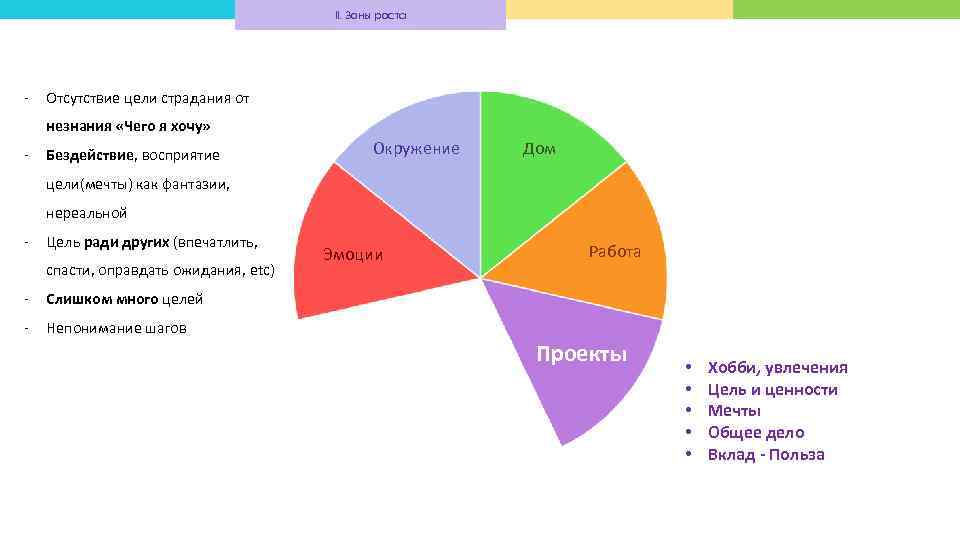 II. Зоны роста

- Отсутствие цели страдания от незнания «Чего я хочу»
- Бездействие, восприятие цели(мечты) как фантазии, нереальной
- Цель ради других (впечатлить, спасти, оправдать ожидания, etc)
- Слишком много целей
- Непонимание шагов

Окружение
Дом
Эмоции
Работа
Проекты

• Хобби, увлечения
• Цель и ценности
• Мечты
• Общее дело
• Вклад - Польза